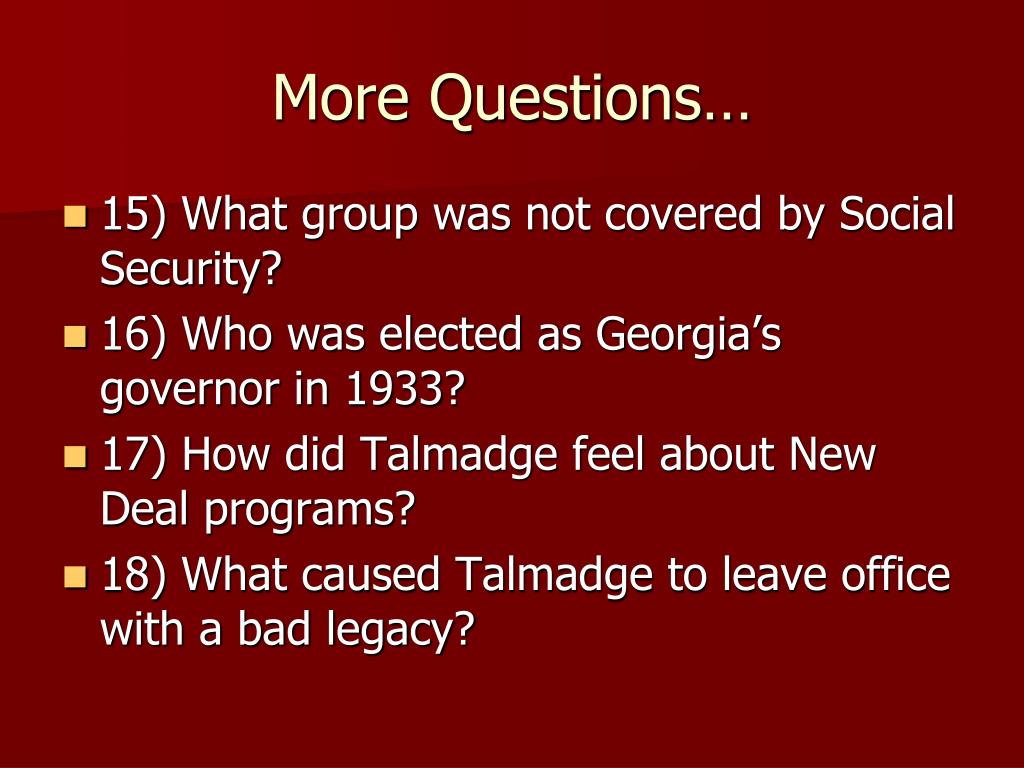 More Questions…

15) What group was not covered by Social Security?

16) Who was elected as Georgia’s governor in 1933?

17) How did Talmadge feel about New Deal programs?

18) What caused Talmadge to leave office with a bad legacy?